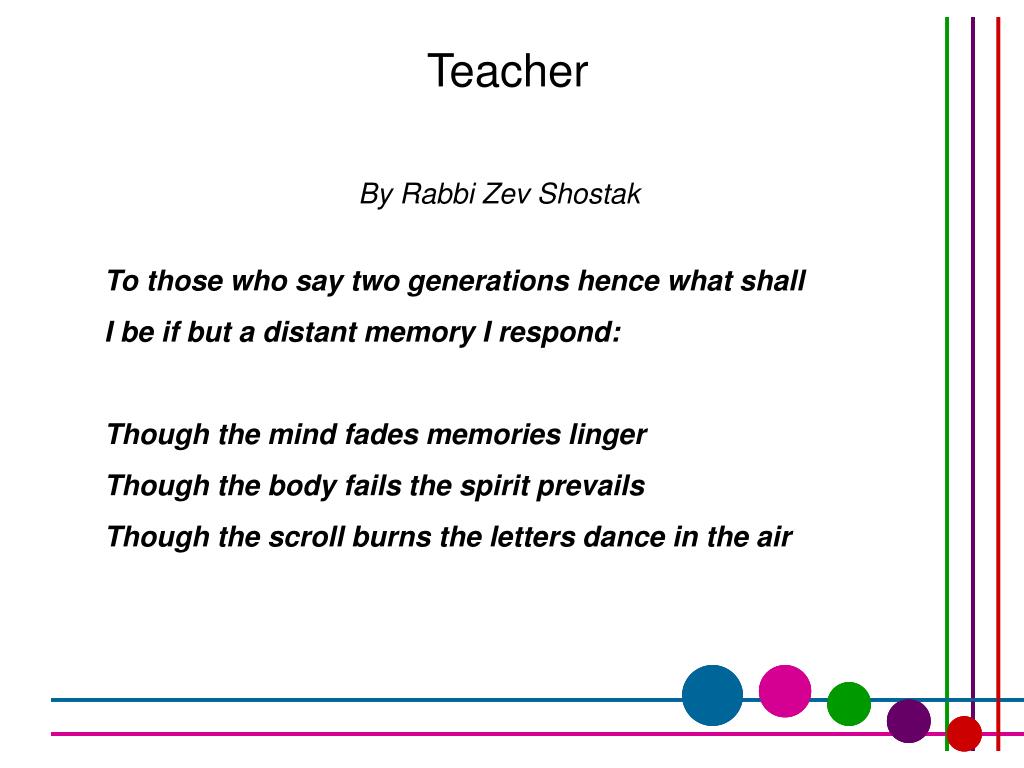 Teacher

By Rabbi Zev Shostak

To those who say two generations hence what shall
I be if but a distant memory I respond:

Though the mind fades memories linger
Though the body fails the spirit prevails
Though the scroll burns the letters dance in the air